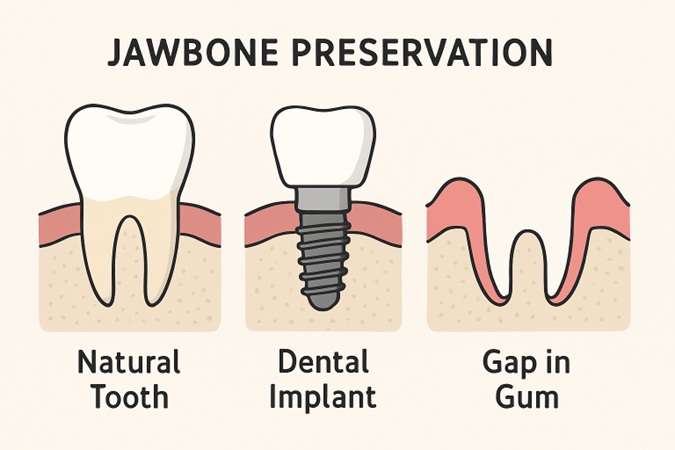 JAWBONE PRESERVATION

Natural Tooth

Dental Implant

Gap in Gum